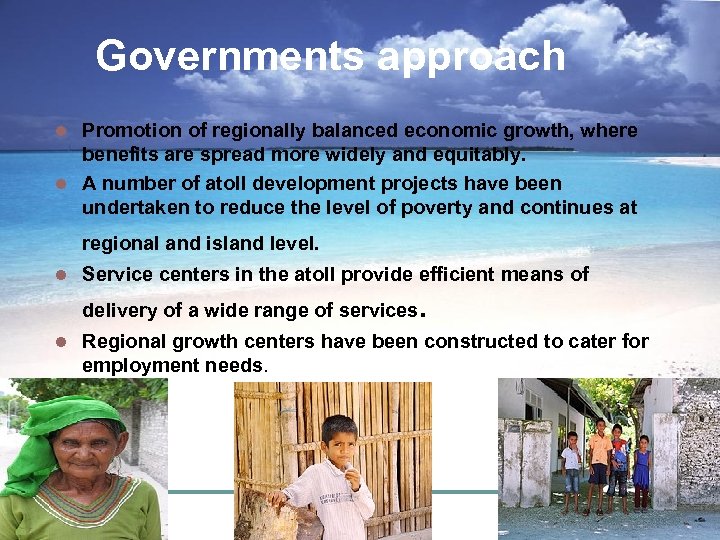 Governments approach

- Promotion of regionally balanced economic growth, where benefits are spread more widely and equitably.
- A number of atoll development projects have been undertaken to reduce the level of poverty and continues at regional and island level.
- Service centers in the atoll provide efficient means of delivery of a wide range of services.
- Regional growth centers have been constructed to cater for employment needs.